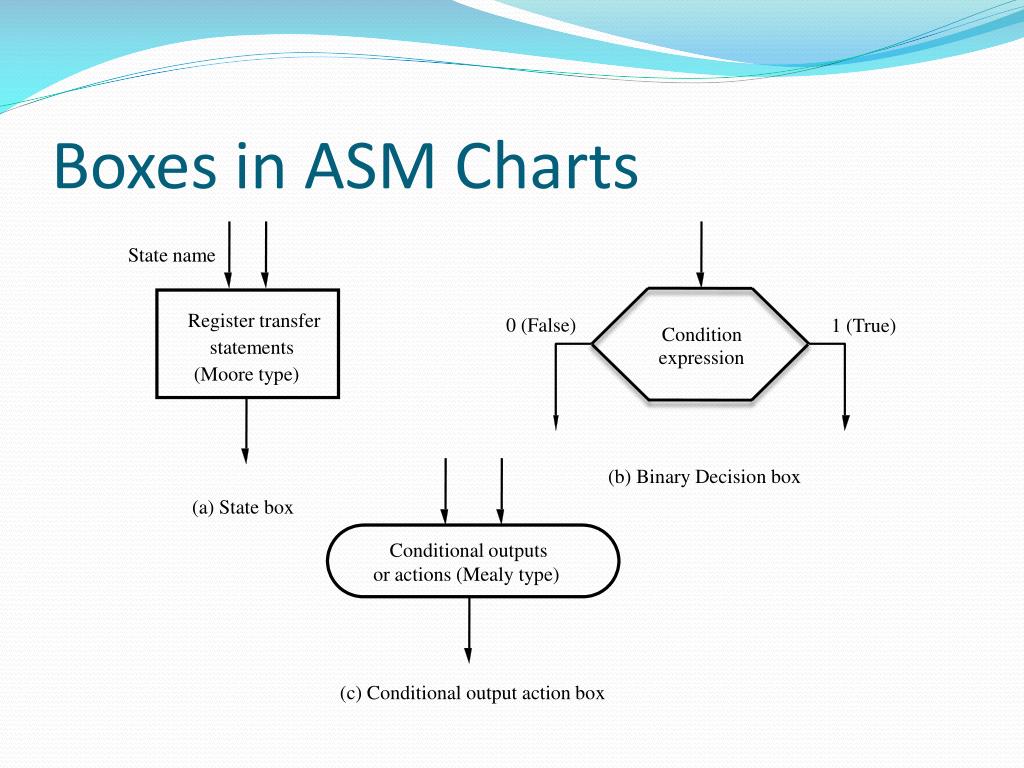 Boxes in ASM Charts

State name

Register transfer statements (Moore type)

(a) State box

0 (False)

Condition expression

1 (True)

(b) Binary Decision box

Conditional outputs or actions (Mealy type)

(c) Conditional output action box